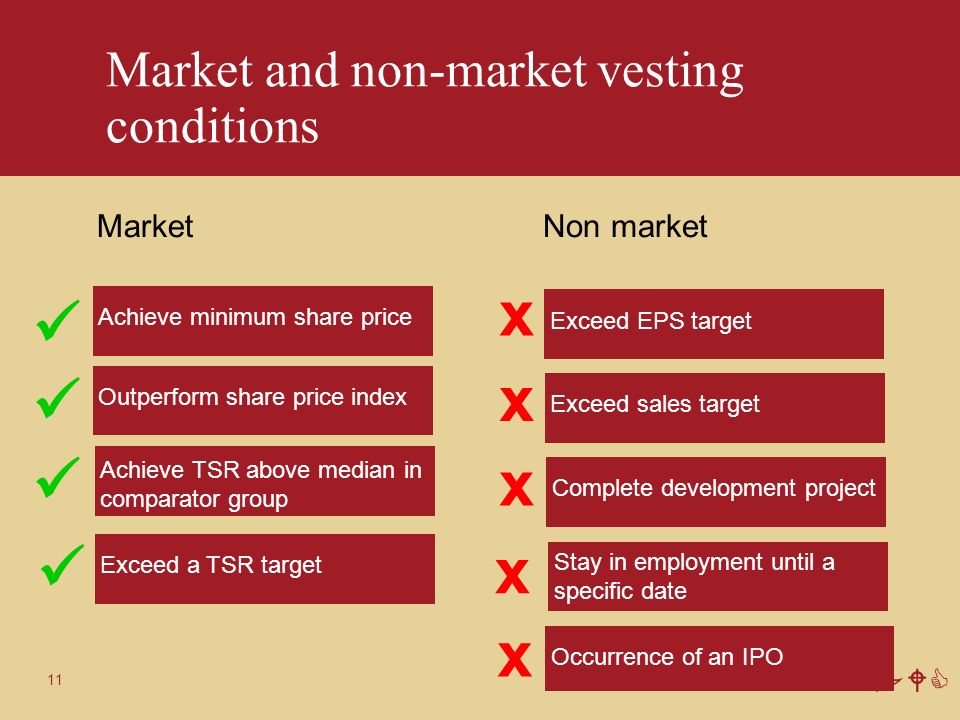 Market and non-market vesting conditions

Market

✓ Achieve minimum share price

✓ Outperform share price index

✓ Achieve TSR above median in comparator group

✓ Exceed a TSR target

Non market

X Exceed EPS target

X Exceed sales target

X Complete development project

X Stay in employment until a specific date

X Occurrence of an IPO

11